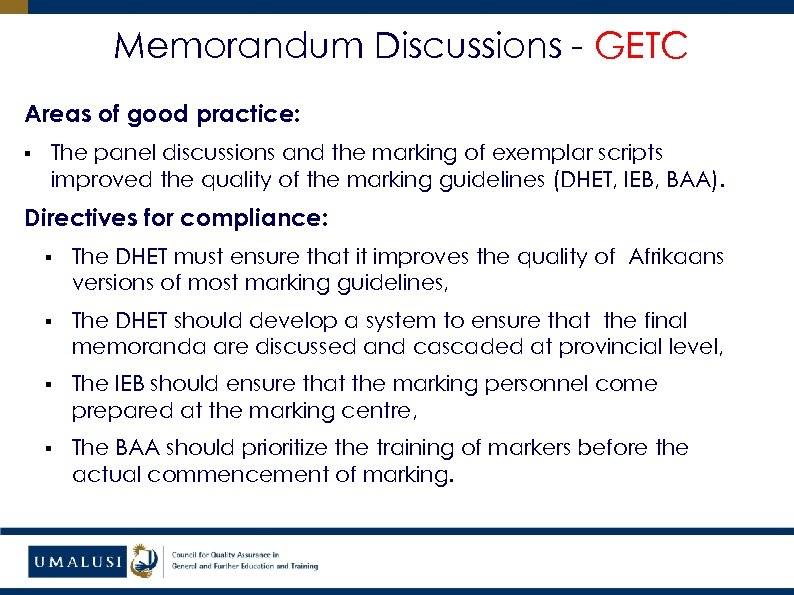 Memorandum Discussions - GETC

Areas of good practice:

▪ The panel discussions and the marking of exemplar scripts improved the quality of the marking guidelines (DHET, IEB, BAA).

Directives for compliance:

▪ The DHET must ensure that it improves the quality of Afrikaans versions of most marking guidelines,

▪ The DHET should develop a system to ensure that the final memoranda are discussed and cascaded at provincial level,

▪ The IEB should ensure that the marking personnel come prepared at the marking centre,

▪ The BAA should prioritize the training of markers before the actual commencement of marking.

UMALUSI Council for Quality Assurance in General and Further Education and Training